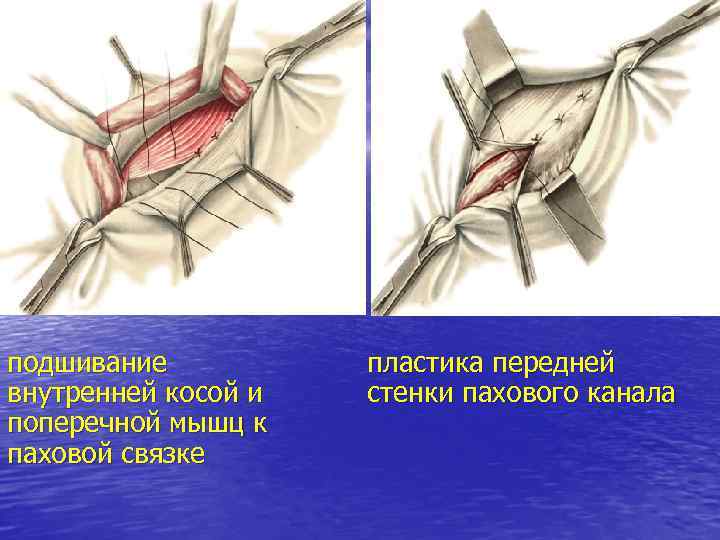 подшивание внутренней косой и поперечной мышц к паховой связке

пластика передней стенки пахового канала